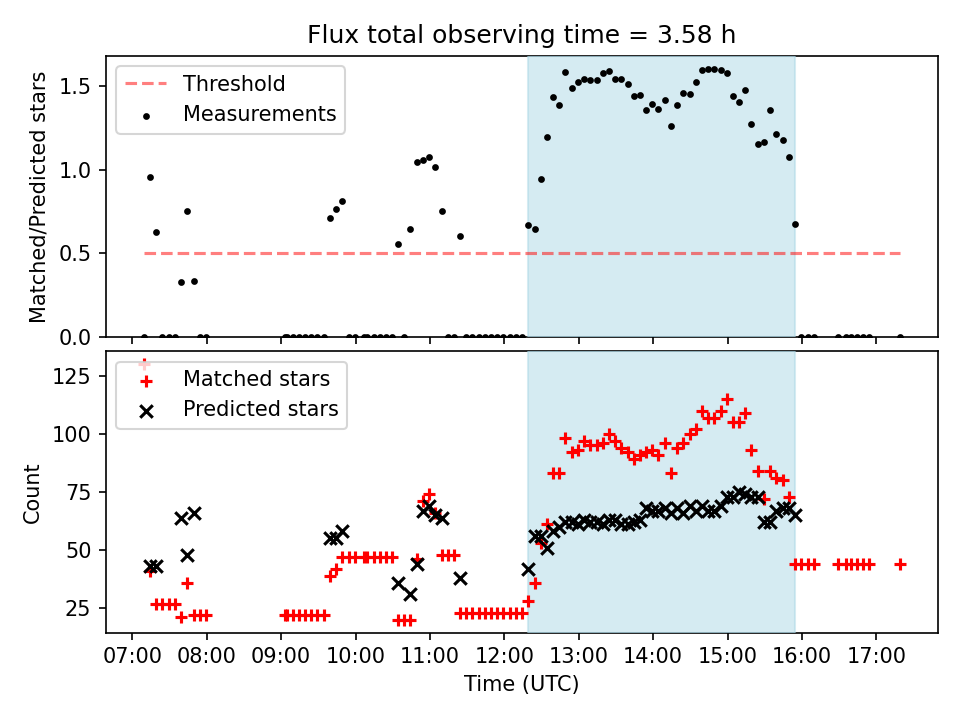 Flux total observing time = 3.58 h

Threshold
Measurements

Matched/Predicted stars

1.5
1.0
0.5
0.0

Matched stars
Predicted stars

Count

125
100
75
50
25

07:00 08:00 09:00 10:00 11:00 12:00 13:00 14:00 15:00 16:00 17:00

Time (UTC)